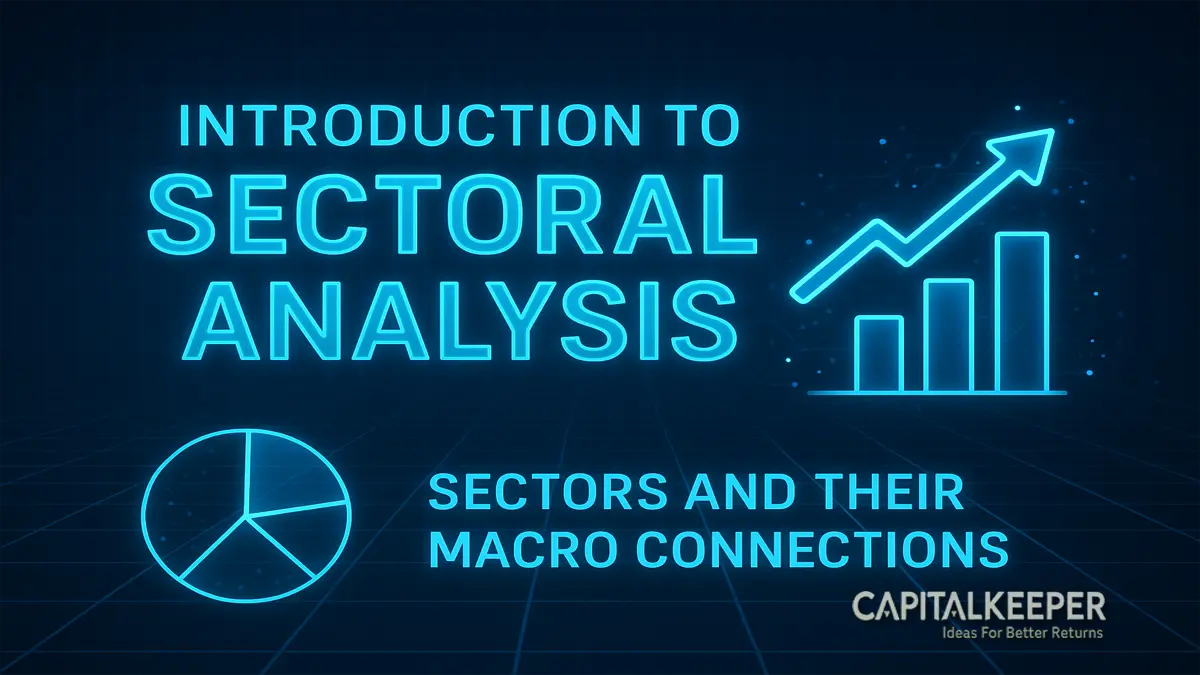 INTRODUCTION TO
SECTORAL
ANALYSIS

SECTORS AND THEIR
MACRO CONNECTIONS

CAPITALKEEPER
Ideas For Better Returns